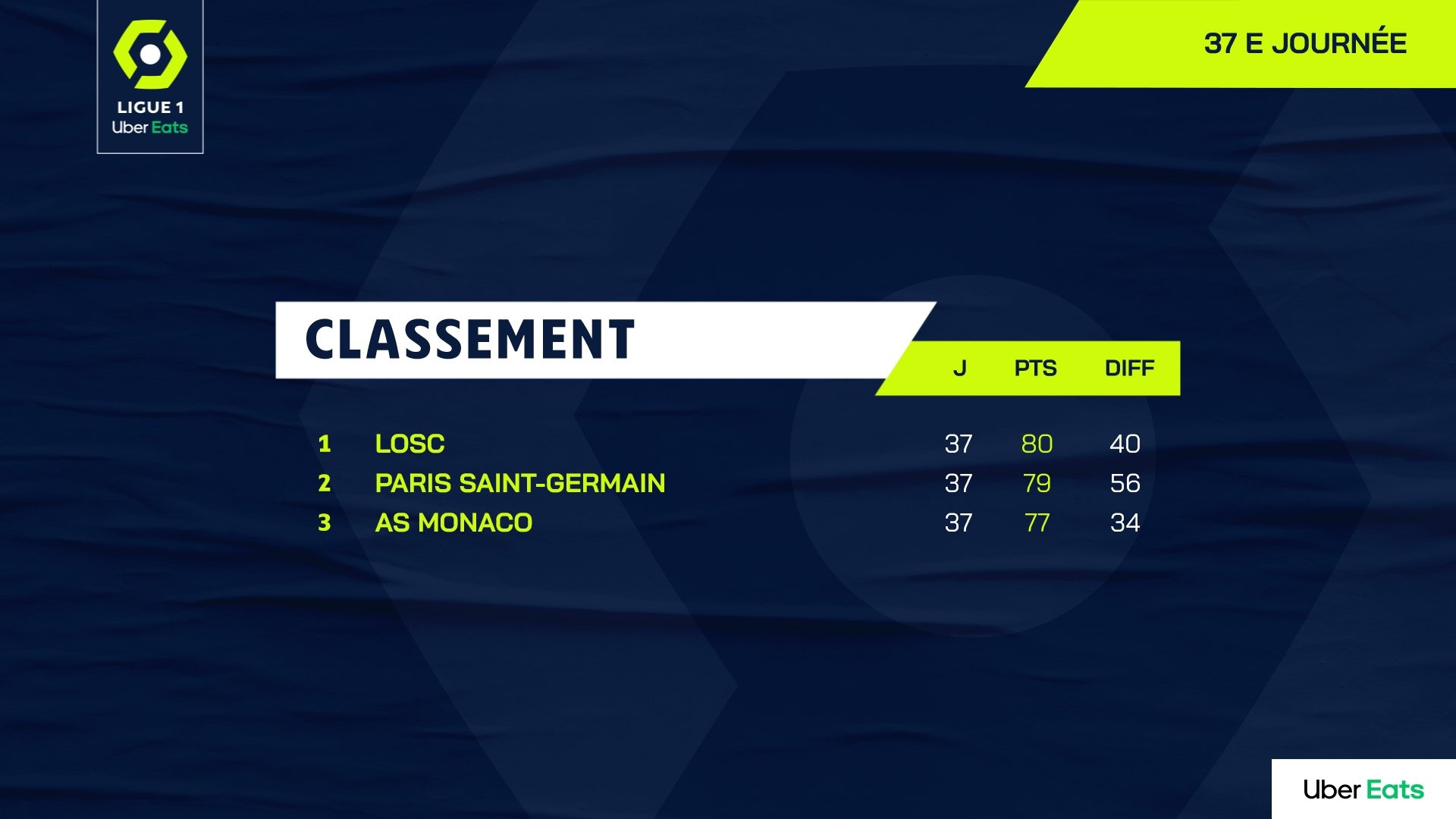 LIGUE 1
Uber Eats

37 E JOURNÉE

CLASSEMENT

|  |  | J | PTS | DIFF |
|---|---|---|---|---|
| 1 | LOSC | 37 | 80 | 40 |
| 2 | PARIS SAINT-GERMAIN | 37 | 79 | 56 |
| 3 | AS MONACO | 37 | 77 | 34 |

Uber Eats